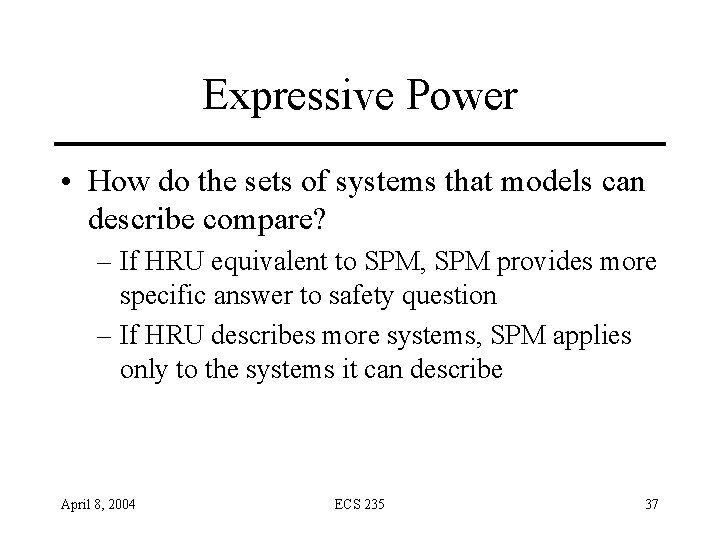 Expressive Power

• How do the sets of systems that models can describe compare?
– If HRU equivalent to SPM, SPM provides more specific answer to safety question
– If HRU describes more systems, SPM applies only to the systems it can describe

April 8, 2004 ECS 235 37